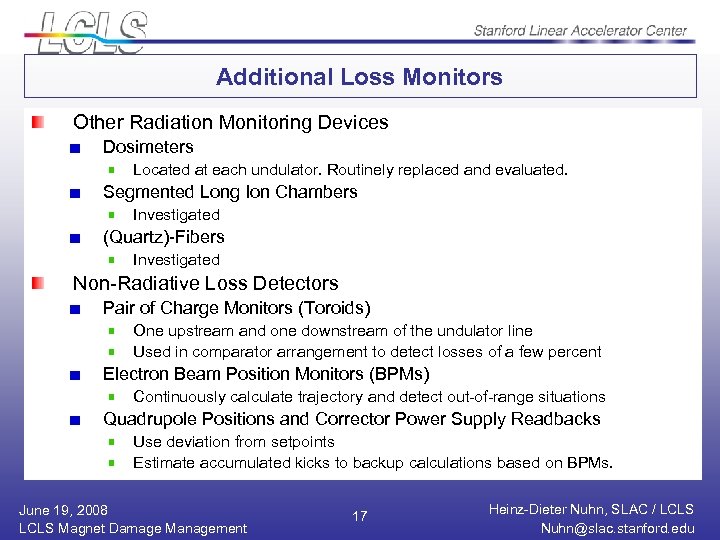 LCLS

Stanford Linear Accelerator Center

Additional Loss Monitors

Other Radiation Monitoring Devices

Dosimeters

Located at each undulator. Routinely replaced and evaluated.

Segmented Long Ion Chambers

Investigated

(Quartz)-Fibers

Investigated

Non-Radiative Loss Detectors

Pair of Charge Monitors (Toroids)

One upstream and one downstream of the undulator line

Used in comparator arrangement to detect losses of a few percent

Electron Beam Position Monitors (BPMs)

Continuously calculate trajectory and detect out-of-range situations

Quadrupole Positions and Corrector Power Supply Readbacks

Use deviation from setpoints

Estimate accumulated kicks to backup calculations based on BPMs.

June 19, 2008
LCLS Magnet Damage Management

17

Heinz-Dieter Nuhn, SLAC / LCLS
Nuhn@slac.stanford.edu